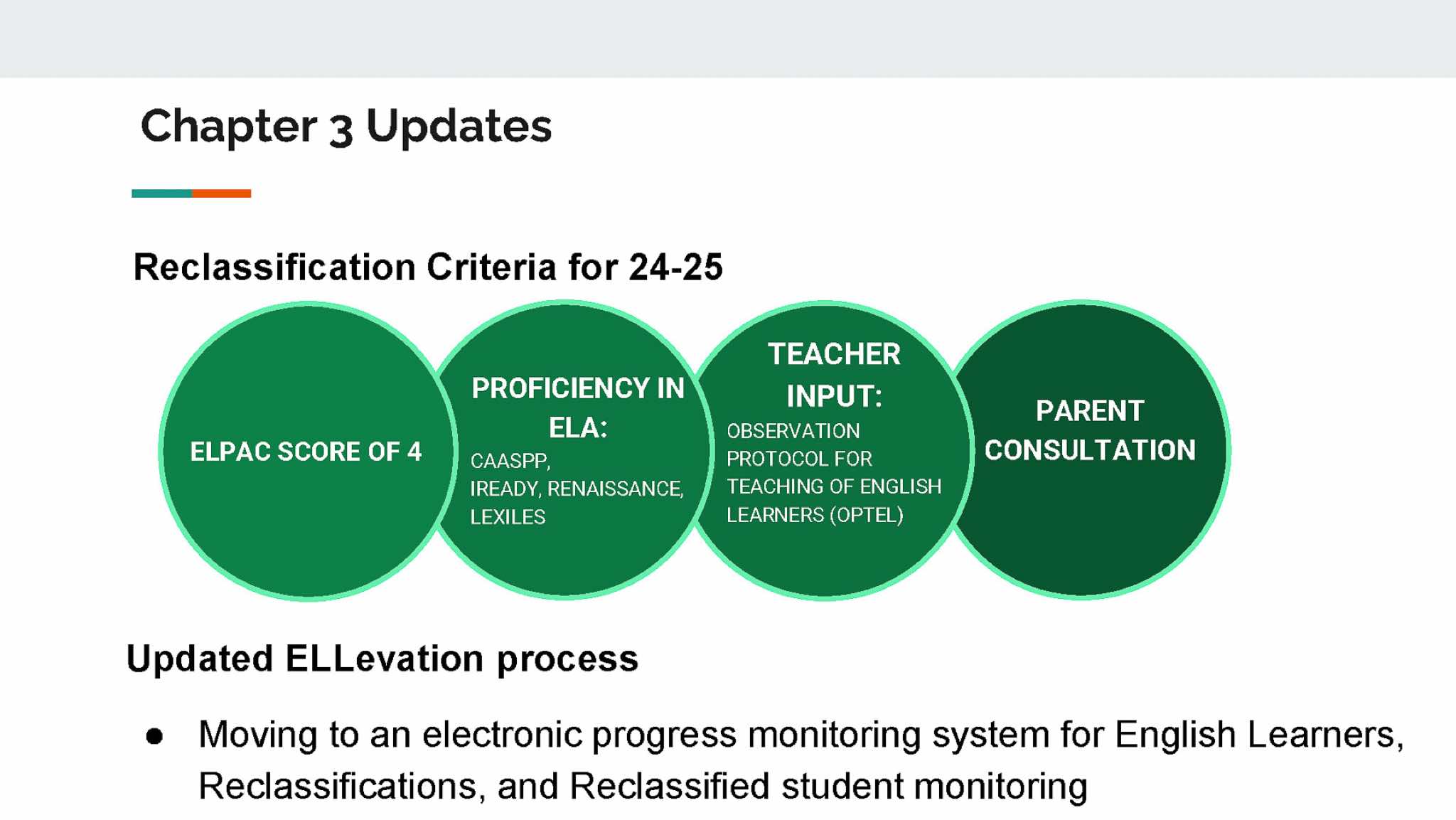 Chapter 3 Updates

Reclassification Criteria for 24-25

ELPAC SCORE OF 4

PROFICIENCY IN ELA:
CAASPP, IREADY, RENAISSANCE, LEXILES

TEACHER INPUT:
OBSERVATION PROTOCOL FOR TEACHING OF ENGLISH LEARNERS (OPTEL)

PARENT CONSULTATION

Updated ELLevation process

● Moving to an electronic progress monitoring system for English Learners, Reclassifications, and Reclassified student monitoring